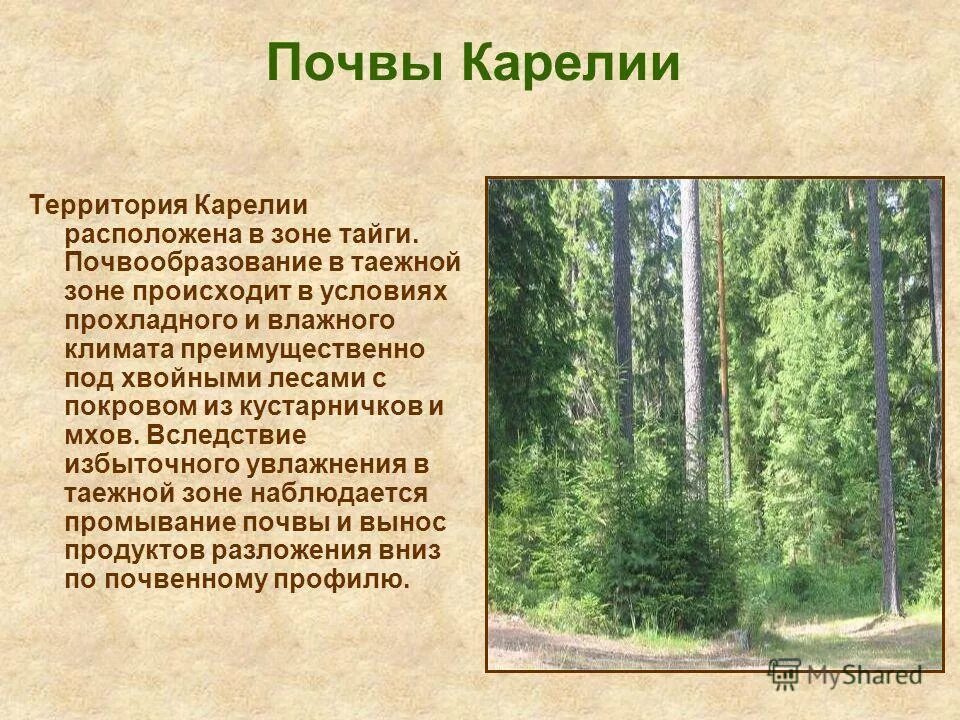 Почвы Карелии

Территория Карелии расположена в зоне тайги. Почвообразование в таежной зоне происходит в условиях прохладного и влажного климата преимущественно под хвойными лесами с покровом из кустарничков и мхов. Вследствие избыточного увлажнения в таежной зоне наблюдается промывание почвы и вынос продуктов разложения вниз по почвенному профилю.

MyShared